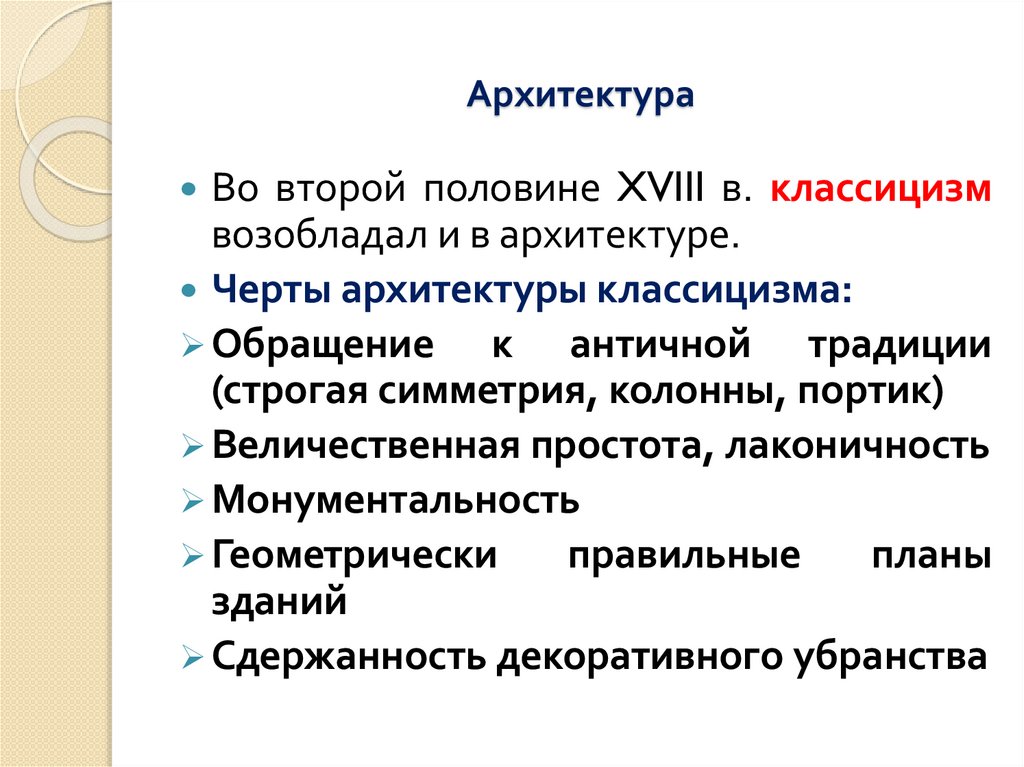 Архитектура

Во второй половине XVIII в. классицизм возобладал и в архитектуре.

Черты архитектуры классицизма:

Обращение к античной традиции (строгая симметрия, колонны, портик)

Величественная простота, лаконичность

Монументальность

Геометрически правильные планы зданий

Сдержанность декоративного убранства